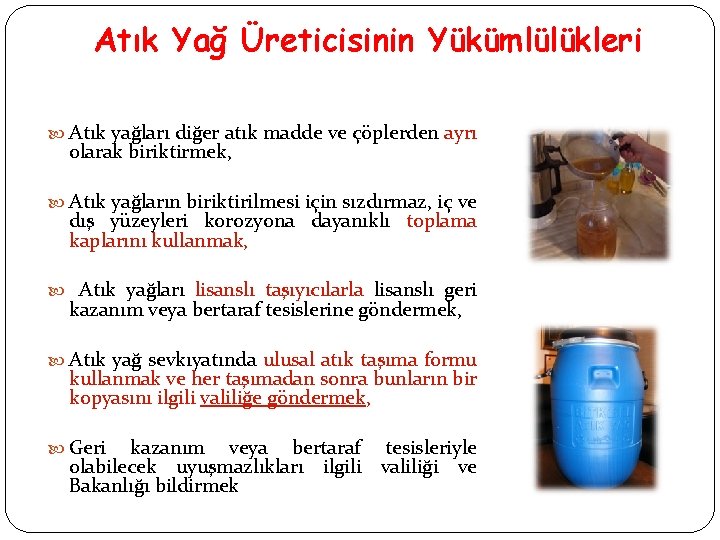 Atık Yağ Üreticisinin Yükümlülükleri

Atık yağları diğer atık madde ve çöplerden ayrı olarak biriktirmek,

Atık yağların biriktirilmesi için sızdırmaz, iç ve dış yüzeyleri korozyona dayanıklı toplama kaplarını kullanmak,

Atık yağları lisanslı taşıyıcılarla lisanslı geri kazanım veya bertaraf tesislerine göndermek,

Atık yağ sevkıyatında ulusal atık taşıma formu kullanmak ve her taşımadan sonra bunların bir kopyasını ilgili valiliğe göndermek,

Geri kazanım veya bertaraf tesisleriyle olabilecek uyuşmazlıkları ilgili valiliği ve Bakanlığı bildirmek

BİTKİSEL ATIK YAĞ